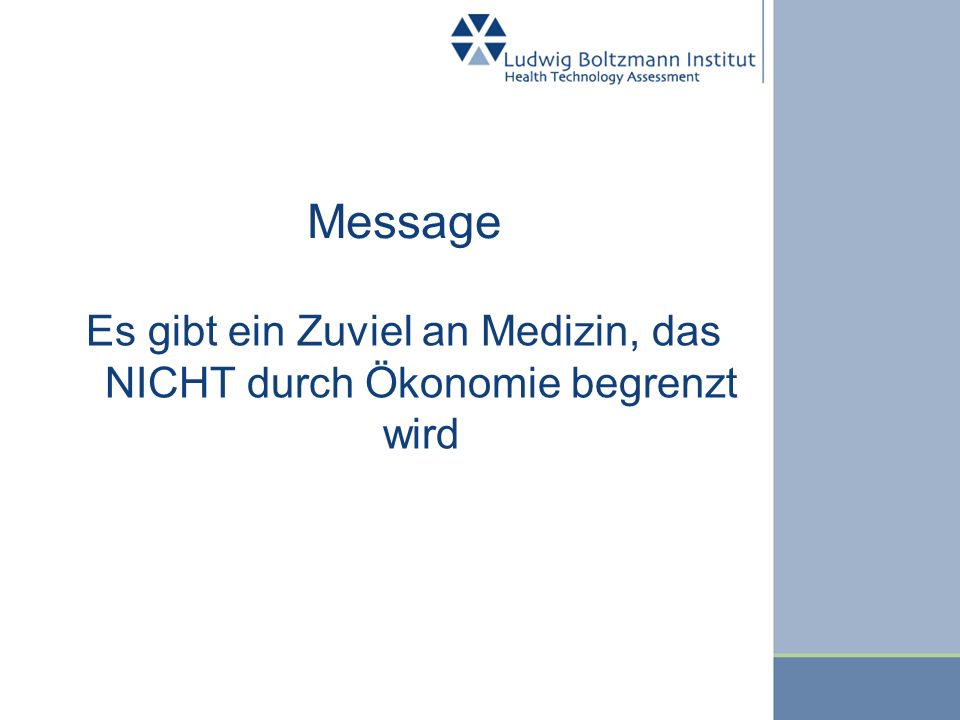 Ludwig Boltzmann Institut
Health Technology Assessment

Message

Es gibt ein Zuviel an Medizin, das NICHT durch Ökonomie begrenzt wird